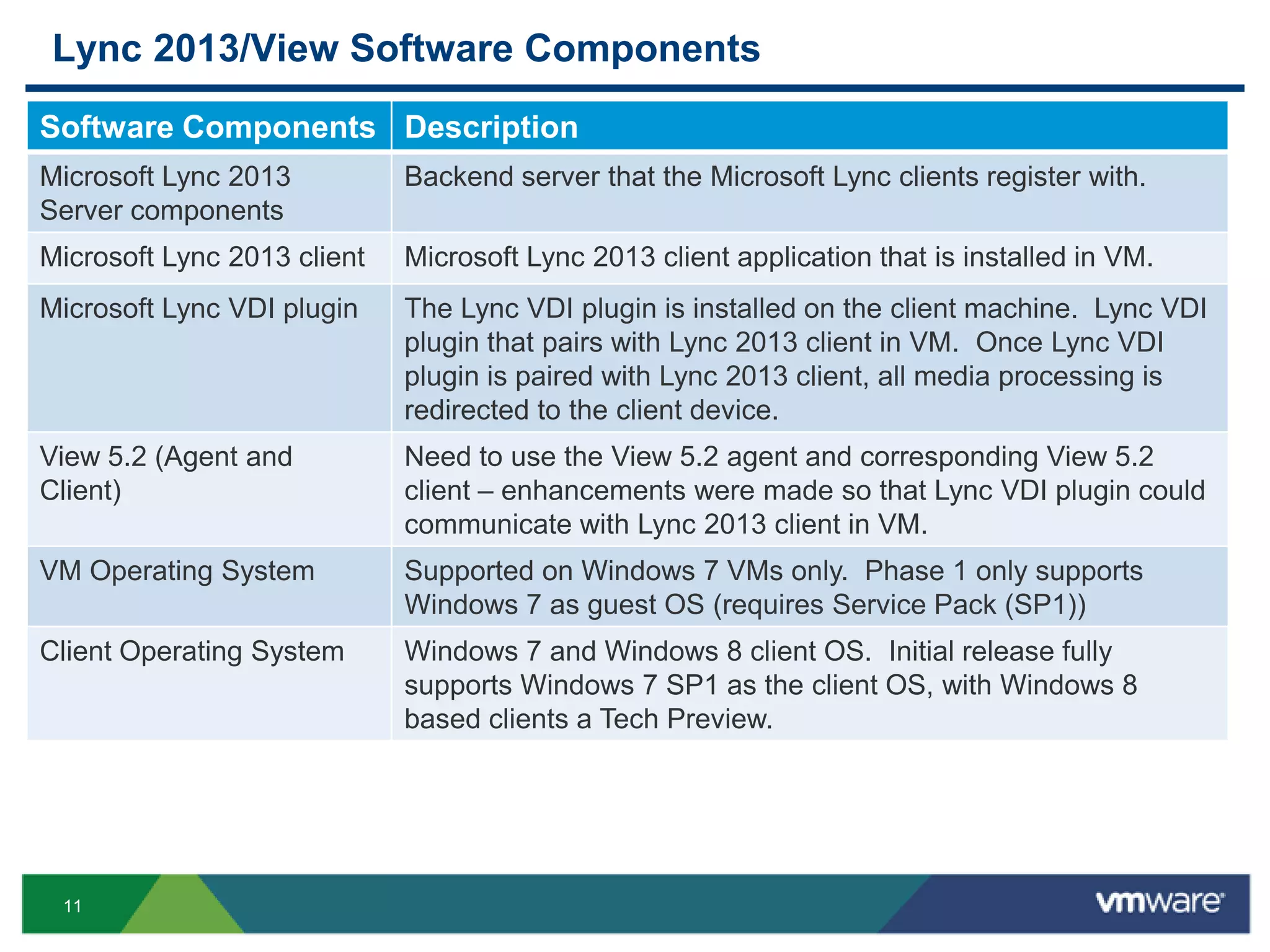 Lync 2013/View Software Components

| Software Components | Description |
|---|---|
| Microsoft Lync 2013 Server components | Backend server that the Microsoft Lync clients register with. |
| Microsoft Lync 2013 client | Microsoft Lync 2013 client application that is installed in VM. |
| Microsoft Lync VDI plugin | The Lync VDI plugin is installed on the client machine.  Lync VDI plugin that pairs with Lync 2013 client in VM.  Once Lync VDI plugin is paired with Lync 2013 client, all media processing is redirected to the client device. |
| View 5.2 (Agent and Client) | Need to use the View 5.2 agent and corresponding View 5.2 client – enhancements were made so that Lync VDI plugin could communicate with Lync 2013 client in VM. |
| VM Operating System | Supported on Windows 7 VMs only.  Phase 1 only supports Windows 7 as guest OS (requires Service Pack (SP1)) |
| Client Operating System | Windows 7 and Windows 8 client OS.  Initial release fully supports Windows 7 SP1 as the client OS, with Windows 8 based clients a Tech Preview. |

11

vmware